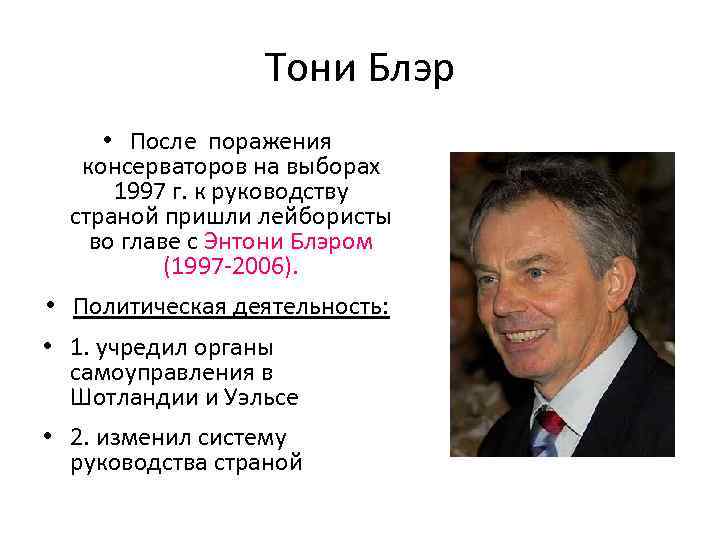 Тони Блэр

• После поражения консерваторов на выборах 1997 г. к руководству страной пришли лейбористы во главе с Энтони Блэром (1997-2006).

• Политическая деятельность:

• 1. учредил органы самоуправления в Шотландии и Уэльсе

• 2. изменил систему руководства страной